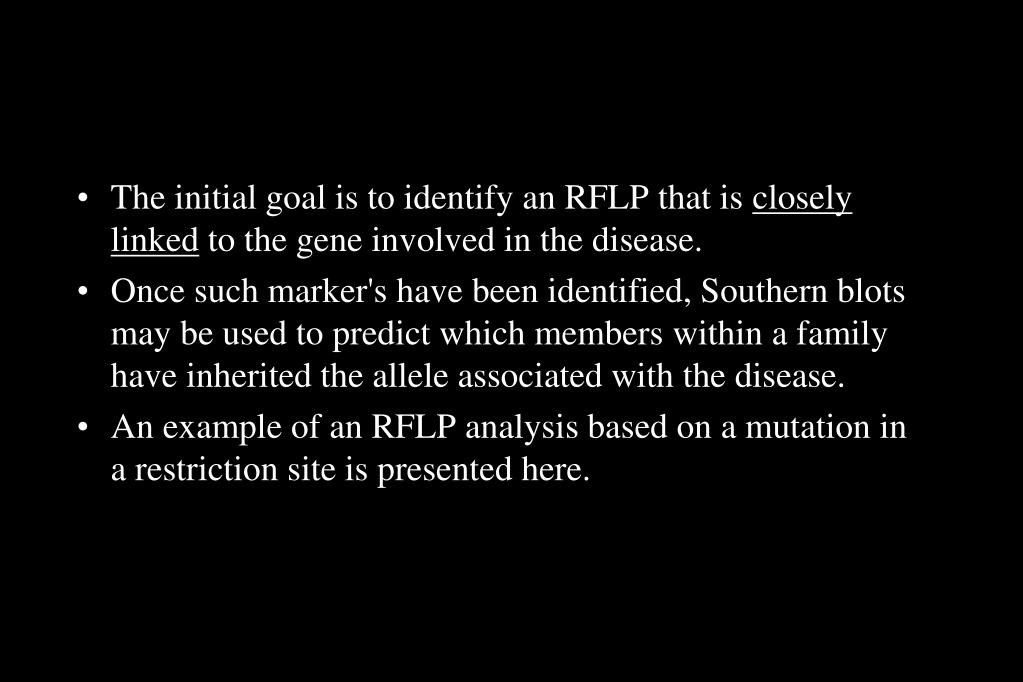 • The initial goal is to identify an RFLP that is closely linked to the gene involved in the disease.

• Once such marker's have been identified, Southern blots may be used to predict which members within a family have inherited the allele associated with the disease.

• An example of an RFLP analysis based on a mutation in a restriction site is presented here.